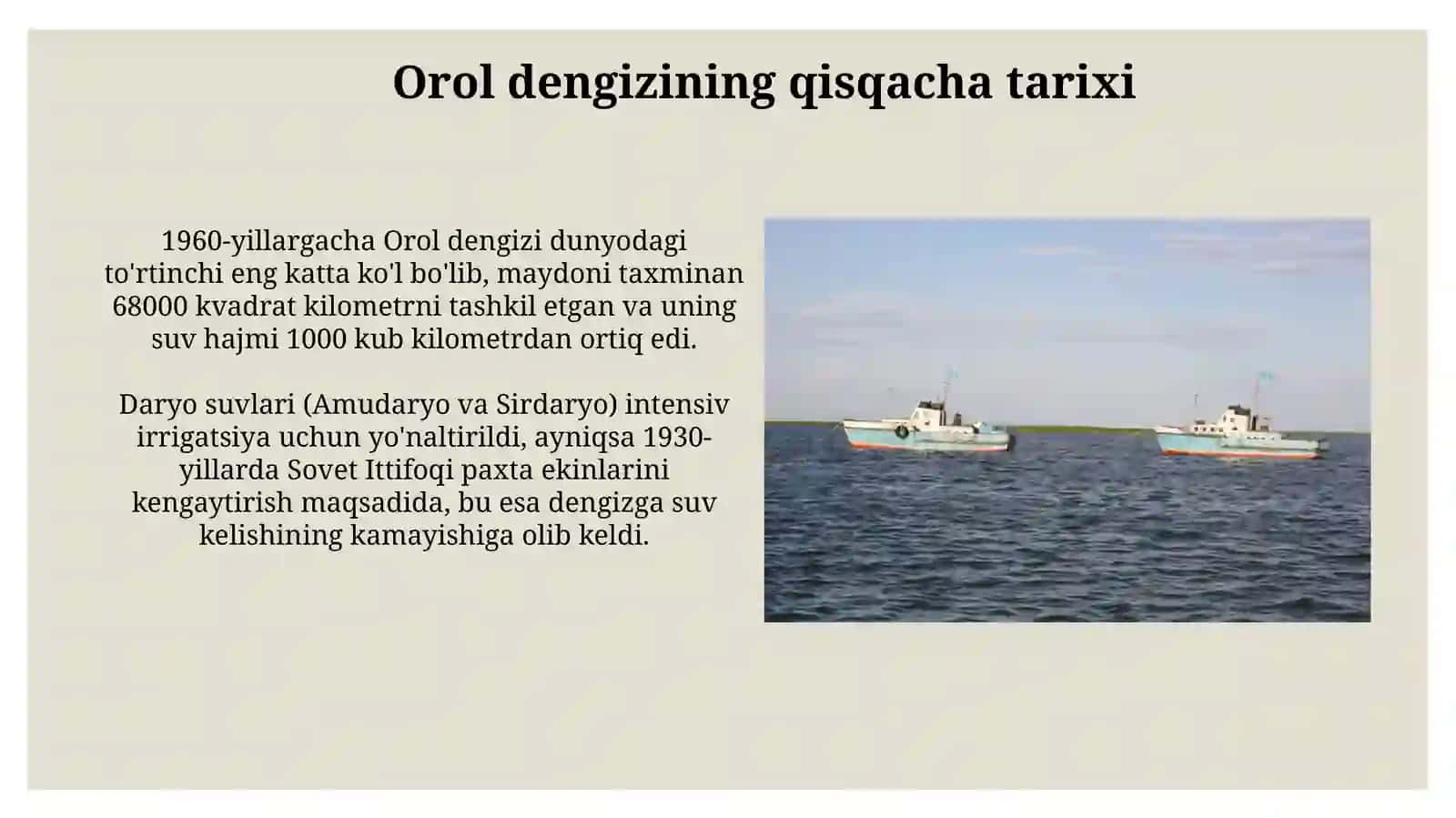 Orol dengizining qisqacha tarixi

1960-yillargacha Orol dengizi dunyodagi to'rtinchi eng katta ko'l bo'lib, maydoni taxminan 68000 kvadrat kilometrni tashkil etgan va uning suv hajmi 1000 kub kilometrdan ortiq edi.

Daryo suvlari (Amudaryo va Sirdaryo) intensiv irrigatsiya uchun yo'naltirildi, ayniqsa 1930-yillarda Sovet Ittifoqi paxta ekinlarini kengaytirish maqsadida, bu esa dengizga suv kelishining kamayishiga olib keldi.